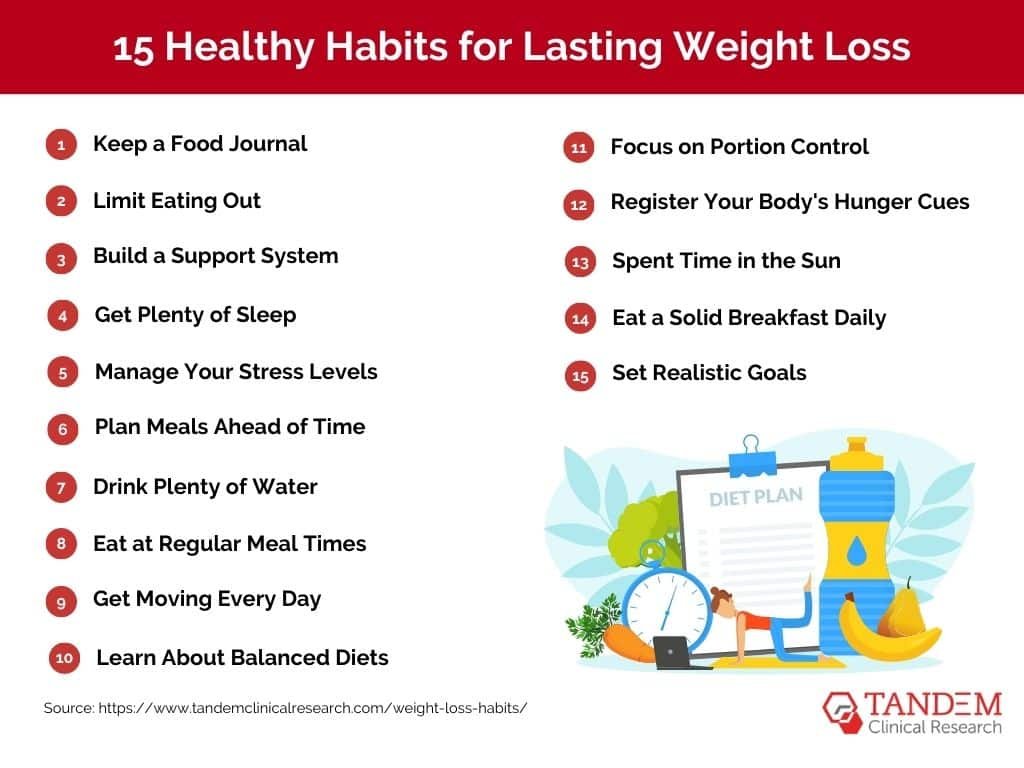 15 Healthy Habits for Lasting Weight Loss

1 Keep a Food Journal

2 Limit Eating Out

3 Build a Support System

4 Get Plenty of Sleep

5 Manage Your Stress Levels

6 Plan Meals Ahead of Time

7 Drink Plenty of Water

8 Eat at Regular Meal Times

9 Get Moving Every Day

10 Learn About Balanced Diets

11 Focus on Portion Control

12 Register Your Body's Hunger Cues

13 Spent Time in the Sun

14 Eat a Solid Breakfast Daily

15 Set Realistic Goals

DIET PLAN

Source: https://www.tandemclinicalresearch.com/weight-loss-habits/

TANDEM
Clinical Research